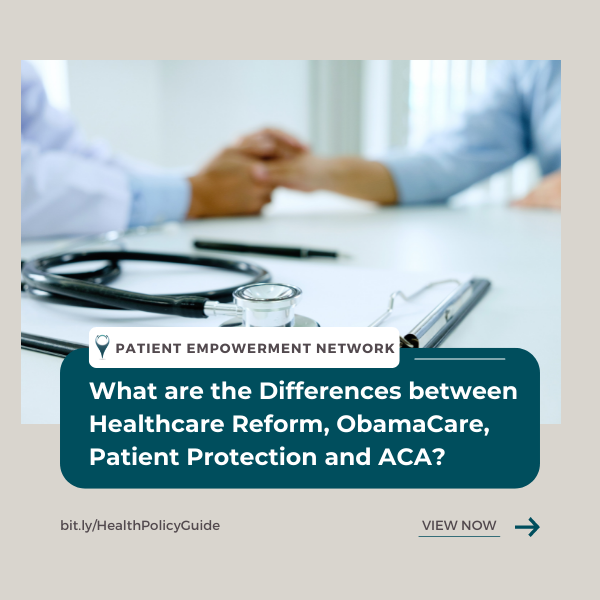 PATIENT EMPOWERMENT NETWORK

What are the Differences between Healthcare Reform, ObamaCare, Patient Protection and ACA?

bit.ly/HealthPolicyGuide

VIEW NOW